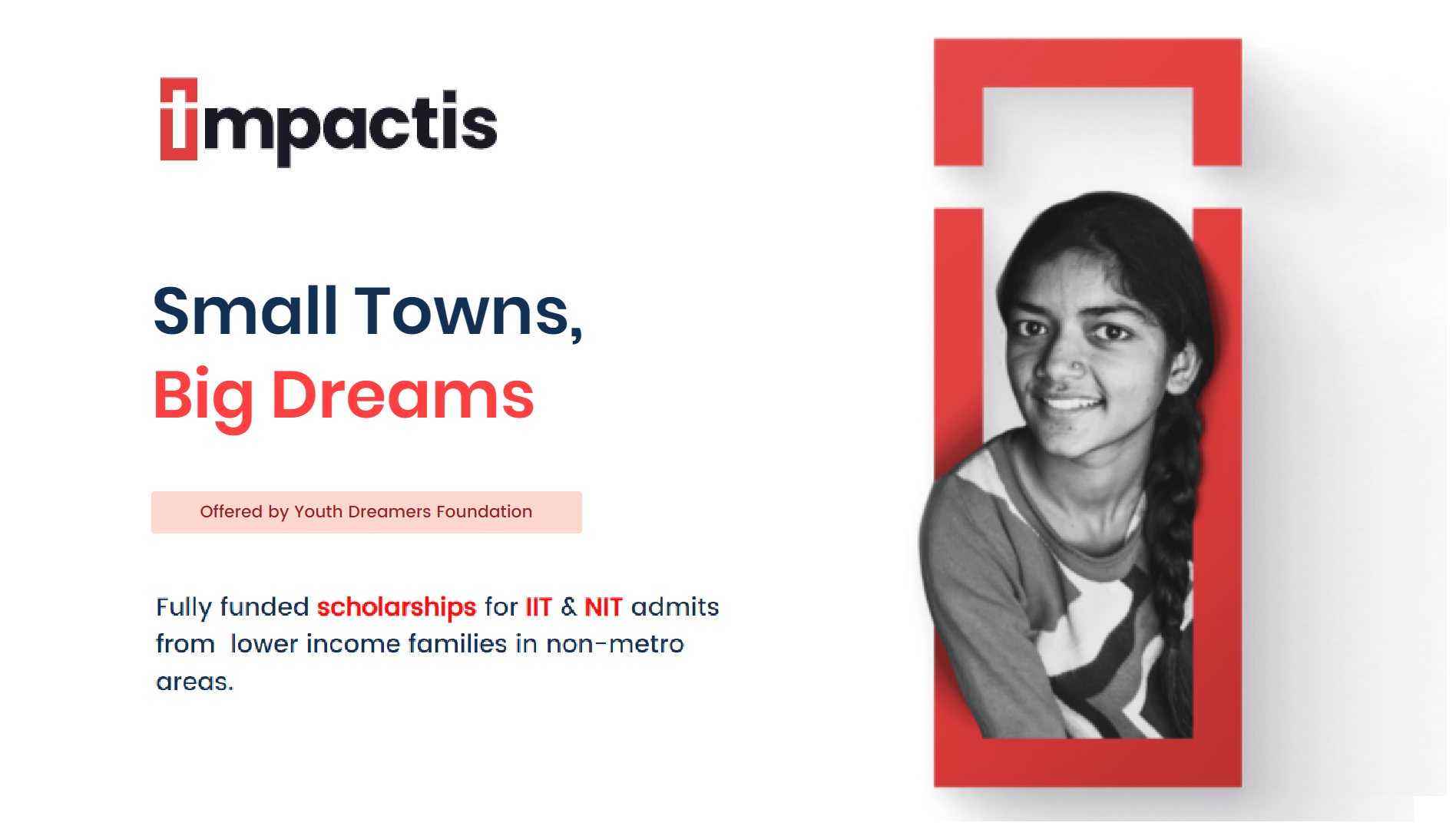 impactis

Small Towns,
Big Dreams

Offered by Youth Dreamers Foundation

Fully funded scholarships for IIT & NIT admits from lower income families in non-metro areas.